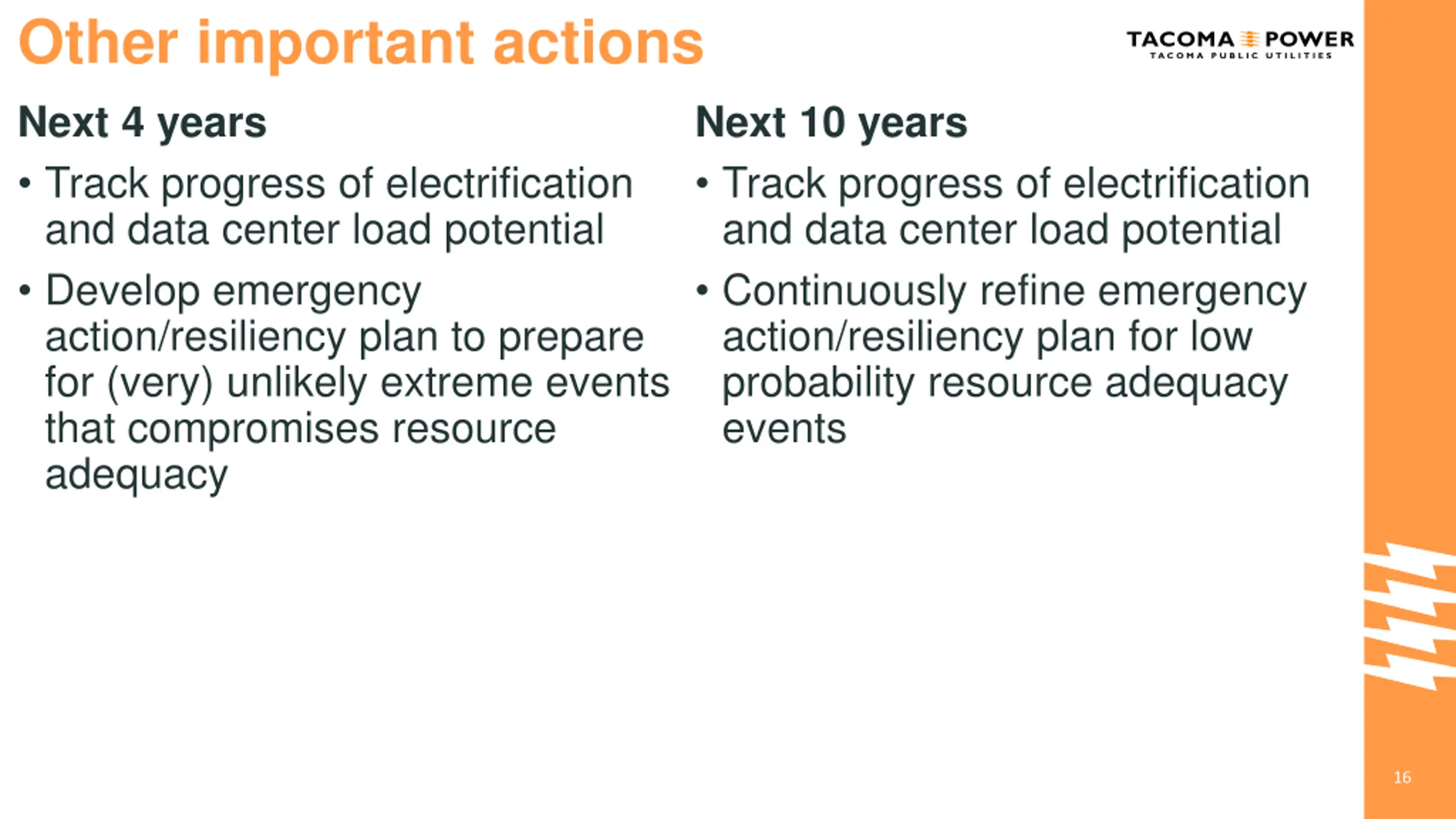 Other important actions

TACOMA POWER
TACOMA PUBLIC UTILITIES

Next 4 years

• Track progress of electrification and data center load potential

• Develop emergency action/resiliency plan to prepare for (very) unlikely extreme events that compromises resource adequacy

Next 10 years

• Track progress of electrification and data center load potential

• Continuously refine emergency action/resiliency plan for low probability resource adequacy events

16